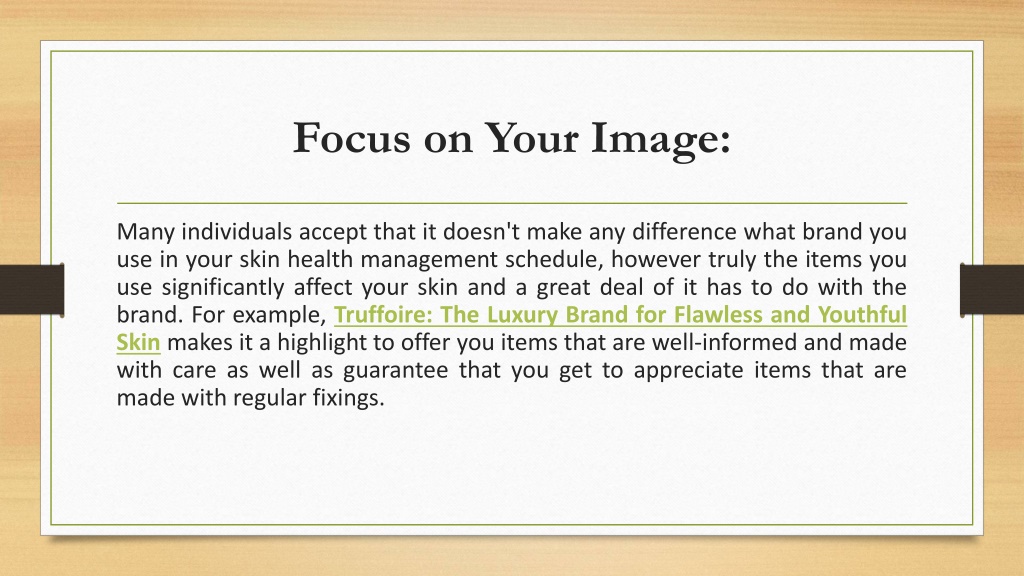 Focus on Your Image:

Many individuals accept that it doesn't make any difference what brand you use in your skin health management schedule, however truly the items you use significantly affect your skin and a great deal of it has to do with the brand. For example, Truffoire: The Luxury Brand for Flawless and Youthful Skin makes it a highlight to offer you items that are well-informed and made with care as well as guarantee that you get to appreciate items that are made with regular fixings.